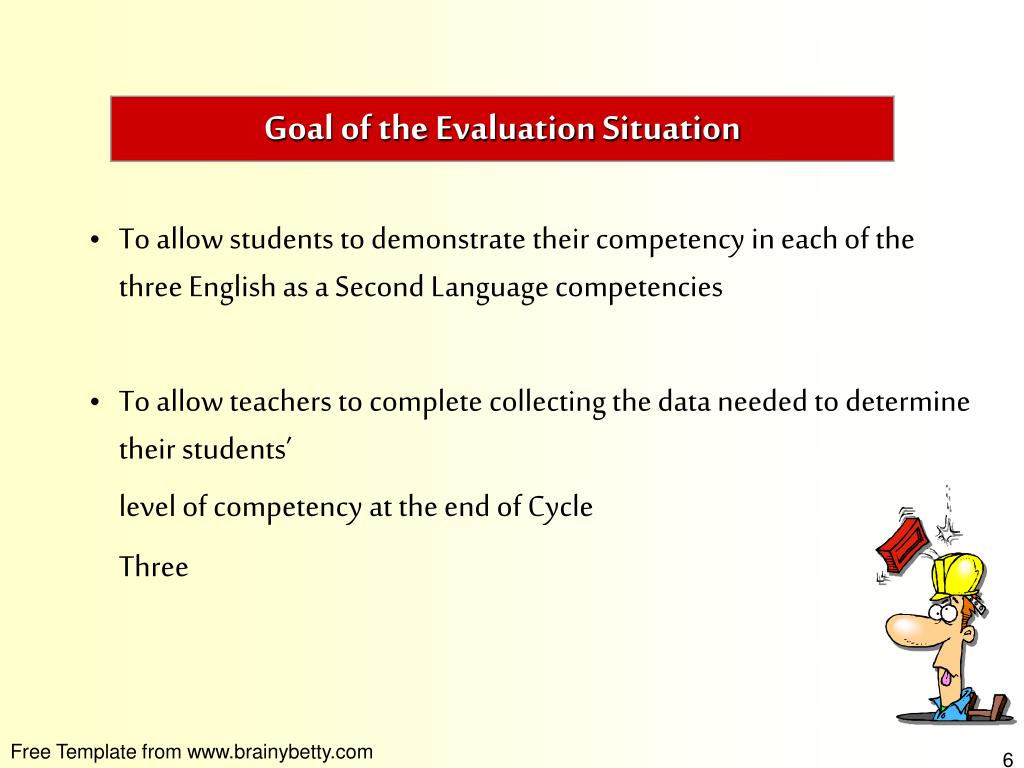 Goal of the Evaluation Situation

• To allow students to demonstrate their competency in each of the three English as a Second Language competencies

• To allow teachers to complete collecting the data needed to determine their students'

level of competency at the end of Cycle

Three

Free Template from www.brainybetty.com

6